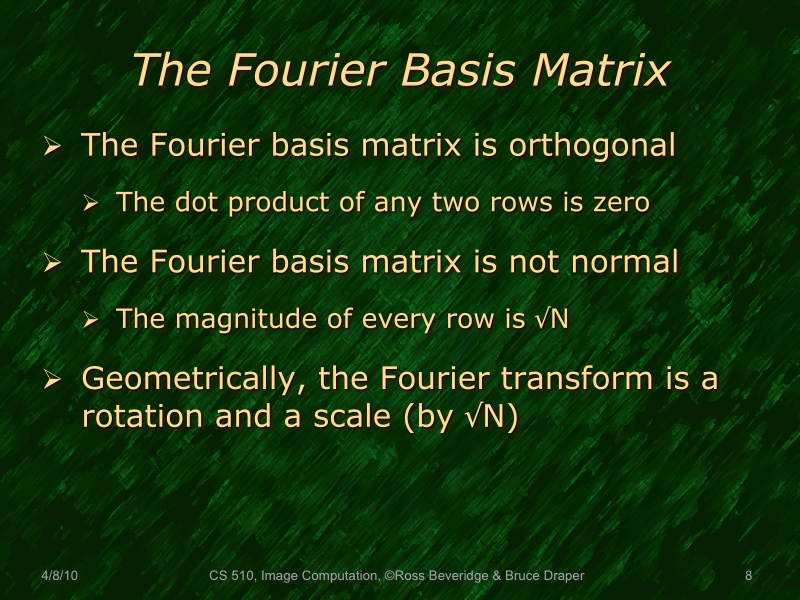 The Fourier Basis Matrix

➢ The Fourier basis matrix is orthogonal

➢ The dot product of any two rows is zero

➢ The Fourier basis matrix is not normal

➢ The magnitude of every row is $\sqrt{N}$

➢ Geometrically, the Fourier transform is a rotation and a scale (by $\sqrt{N}$)

4/8/10

CS 510, Image Computation, ©Ross Beveridge & Bruce Draper

8